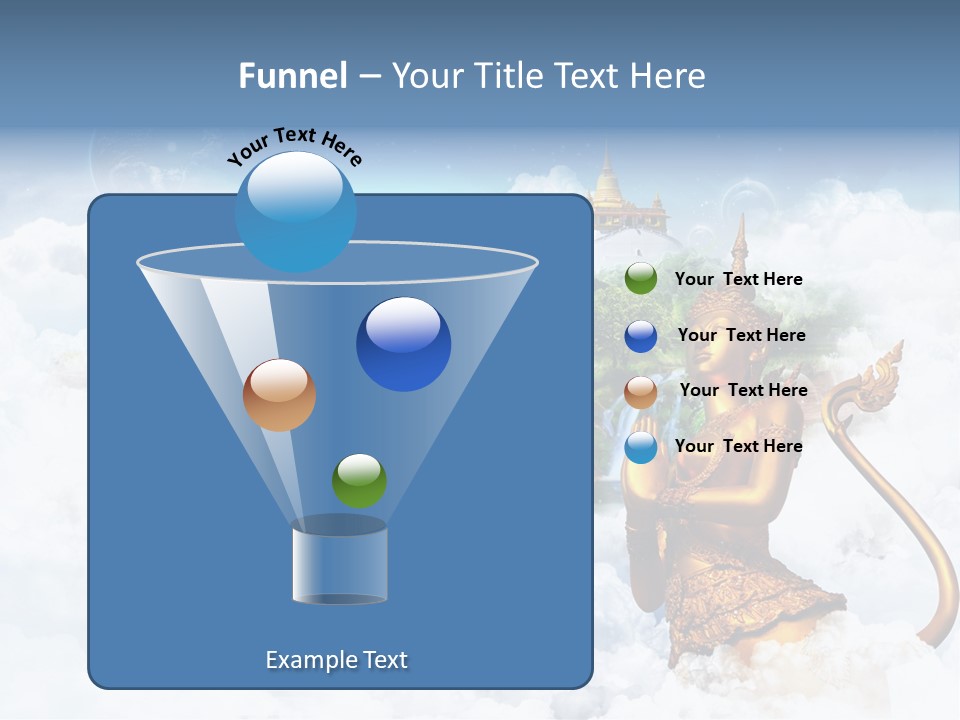 Funnel – Your Title Text Here

Your Text Here

Your Text Here

Your Text Here

Your Text Here

Your Text Here

Example Text